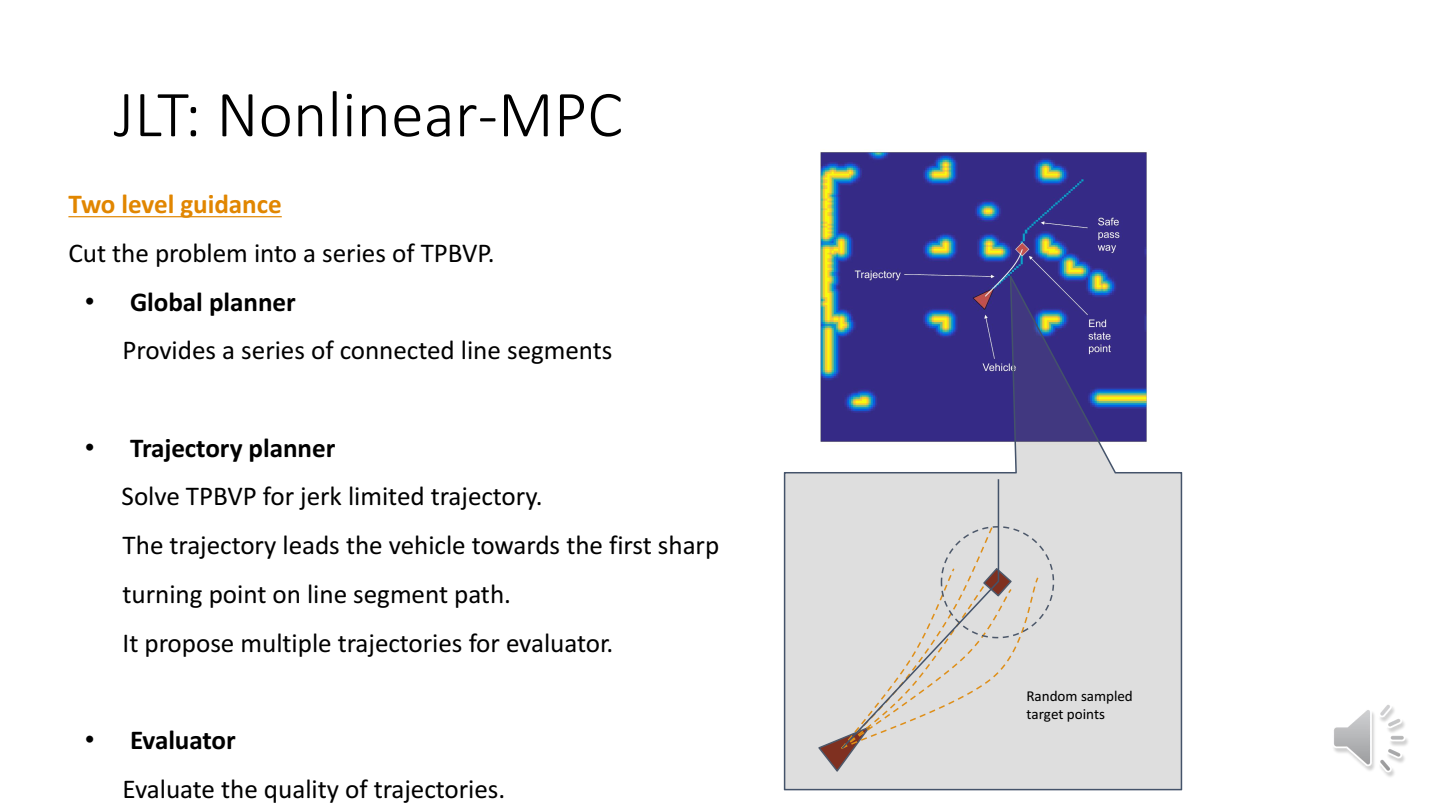 JLT: Nonlinear-MPC

Two level guidance

Cut the problem into a series of TPBVP.

• Global planner

Provides a series of connected line segments

• Trajectory planner

Solve TPBVP for jerk limited trajectory.

The trajectory leads the vehicle towards the first sharp turning point on line segment path.

It propose multiple trajectories for evaluator.

• Evaluator

Evaluate the quality of trajectories.

Safe pass way

Trajectory

End state point

Vehicle

Random sampled target points